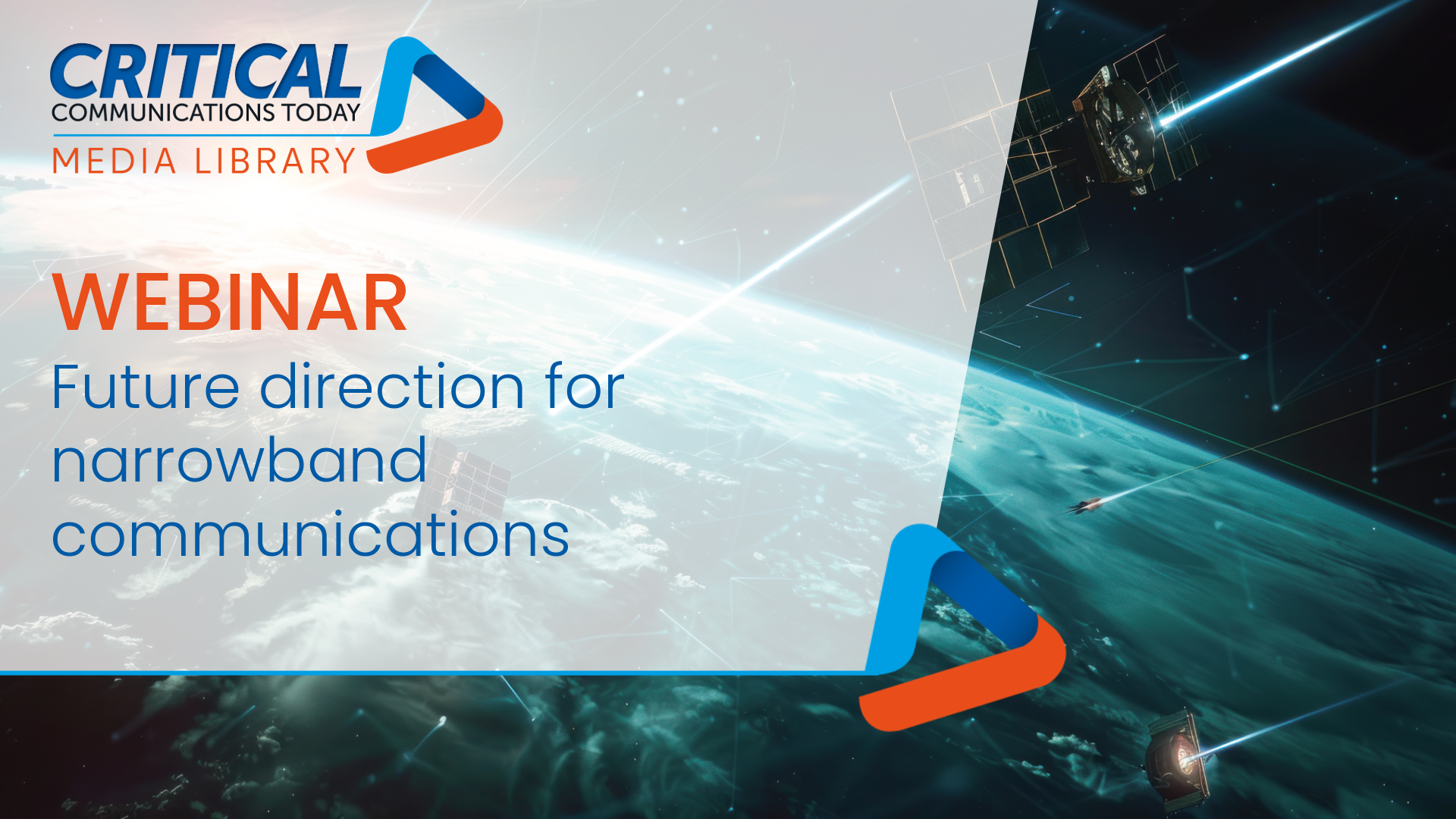 CRITICAL
COMMUNICATIONS TODAY
MEDIA LIBRARY

WEBINAR
Future direction for narrowband communications